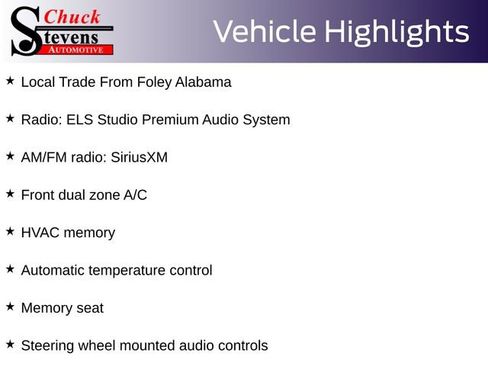 Chuck Stevens AUTOMOTIVE

Vehicle Highlights

★ Local Trade From Foley Alabama

★ Radio: ELS Studio Premium Audio System

★ AM/FM radio: SiriusXM

★ Front dual zone A/C

★ HVAC memory

★ Automatic temperature control

★ Memory seat

★ Steering wheel mounted audio controls